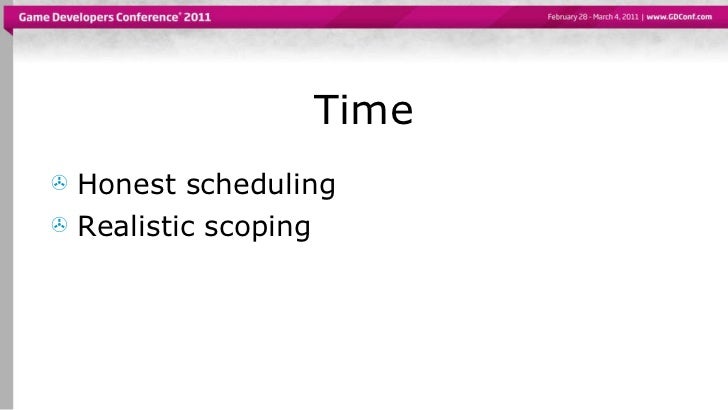 Game Developers Conference® 2011

February 28 - March 4, 2011 | www.GDConf.com

Time

Honest scheduling

Realistic scoping